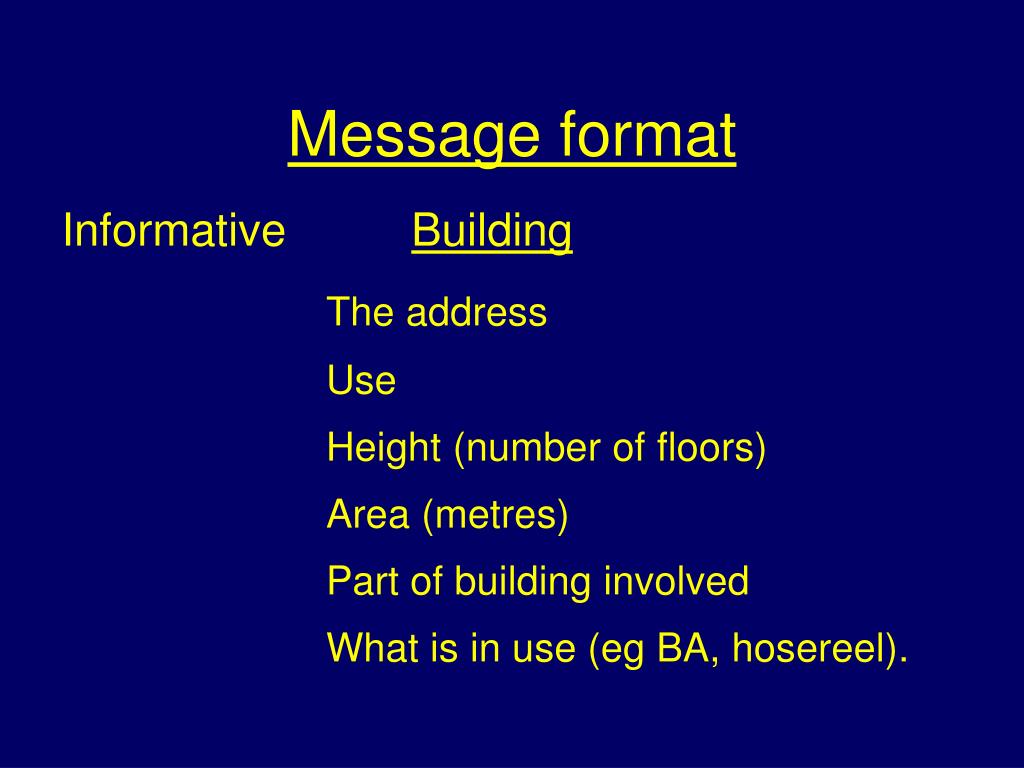 Message format

Informative Building

The address

Use

Height (number of floors)

Area (metres)

Part of building involved

What is in use (eg BA, hosereel).